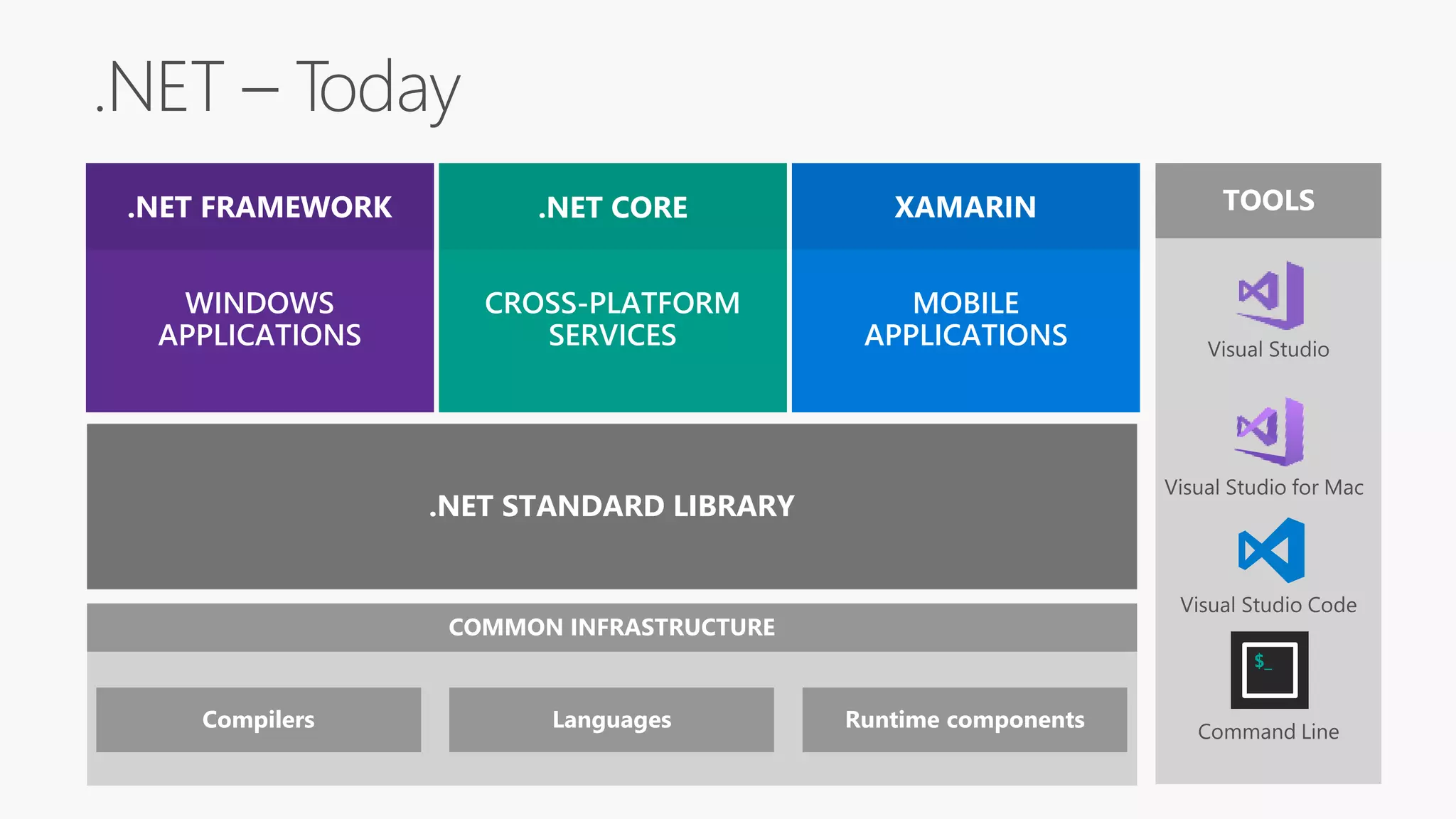 .NET – Today

.NET FRAMEWORK

WINDOWS APPLICATIONS

.NET CORE

CROSS-PLATFORM SERVICES

XAMARIN

MOBILE APPLICATIONS

.NET STANDARD LIBRARY

COMMON INFRASTRUCTURE

Compilers

Languages

Runtime components

TOOLS

Visual Studio

Visual Studio for Mac

Visual Studio Code

$_

Command Line